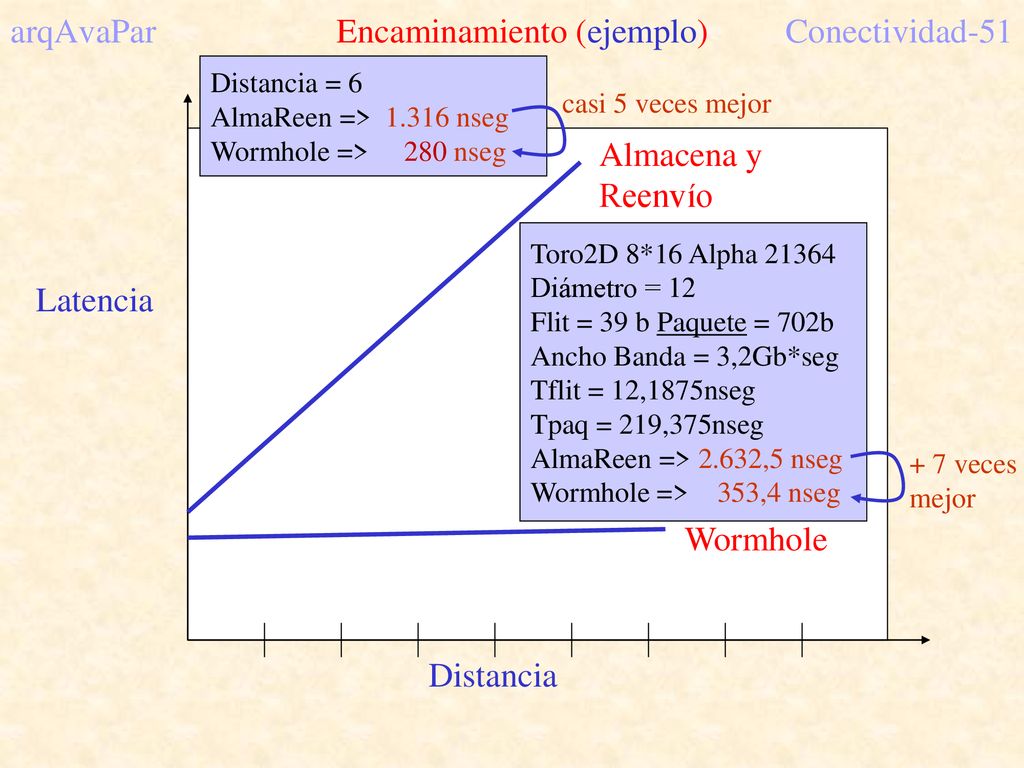 arqAvaPar Encaminamiento (ejemplo) Conectividad-51

Distancia = 6
AlmaReen => 1.316 nseg
Wormhole => 280 nseg

casi 5 veces mejor

Almacena y Reenvío

Latencia

Toro2D 8*16 Alpha 21364
Diámetro = 12
Flit = 39 b Paquete = 702b
Ancho Banda = 3,2Gb*seg
Tflit = 12,1875nseg
Tpaq = 219,375nseg
AlmaReen => 2.632,5 nseg
Wormhole => 353,4 nseg

+ 7 veces mejor

Wormhole

Distancia